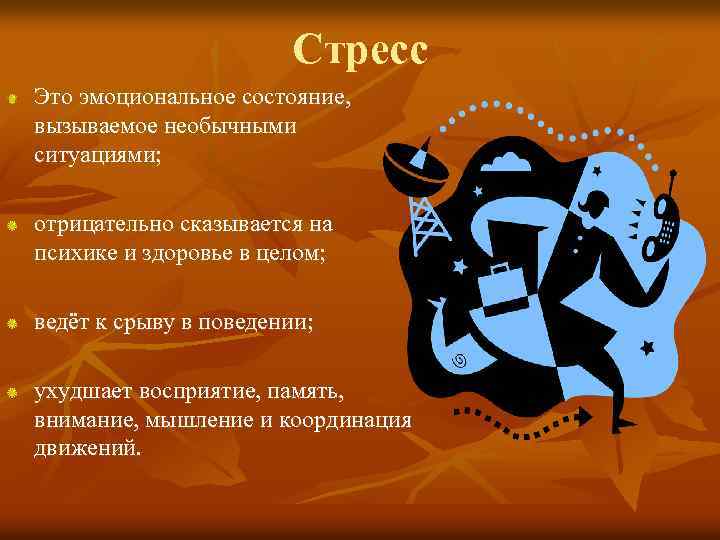 Стресс

Это эмоциональное состояние, вызываемое необычными ситуациями;

отрицательно сказывается на психике и здоровье в целом;

ведёт к срыву в поведении;

ухудшает восприятие, память, внимание, мышление и координация движений.